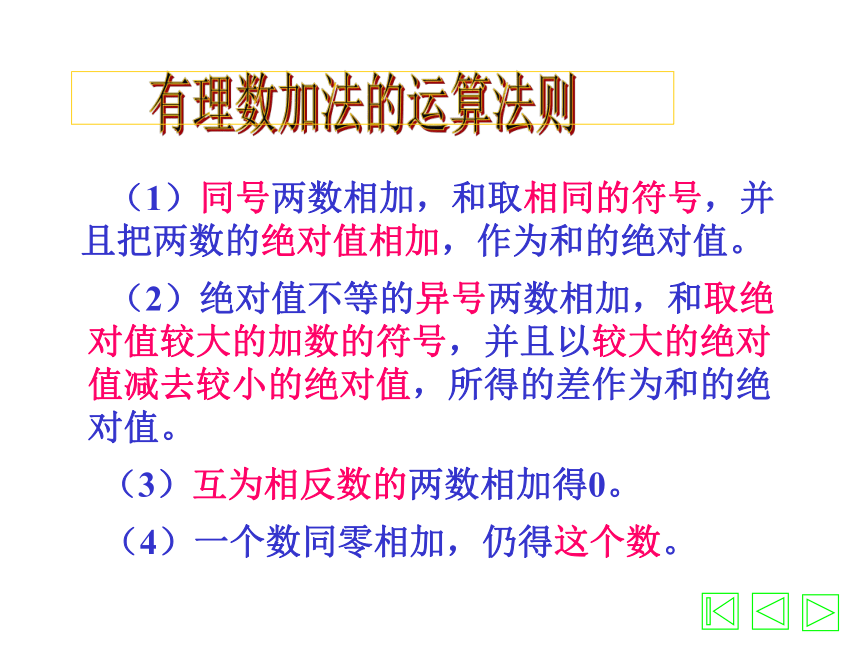 有理数加法的运算法则

（1）同号两数相加，和取相同的符号，并且把两数的绝对值相加，作为和的绝对值。

（2）绝对值不等的异号两数相加，和取绝对值较大的加数的符号，并且以较大的绝对值减去较小的绝对值，所得的差作为和的绝对值。

（3）互为相反数的两数相加得0。

（4）一个数同零相加，仍得这个数。